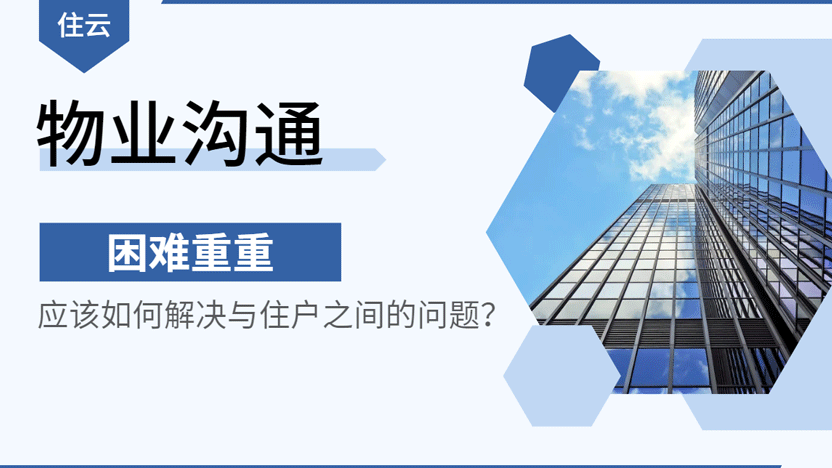 住云

物业沟通

困难重重

应该如何解决与住户之间的问题？